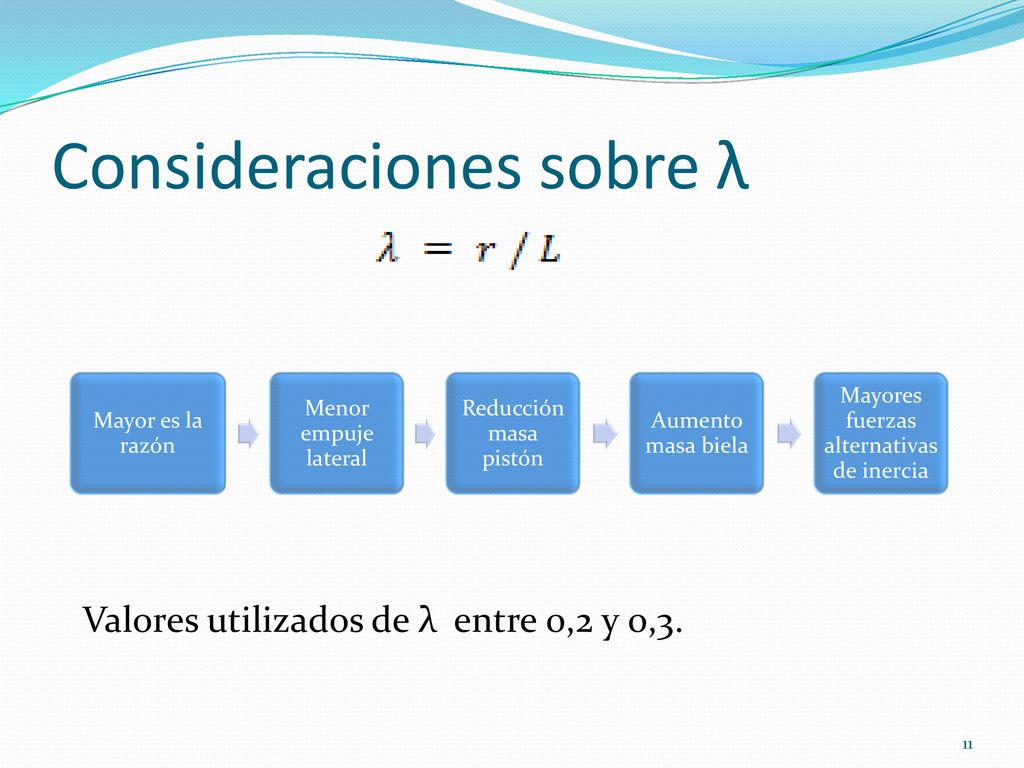 Consideraciones sobre λ

$\lambda = r / L$

Mayor es la razón

Menor empuje lateral

Reducción masa pistón

Aumento masa biela

Mayores fuerzas alternativas de inercia

Valores utilizados de λ entre 0,2 y 0,3.

11